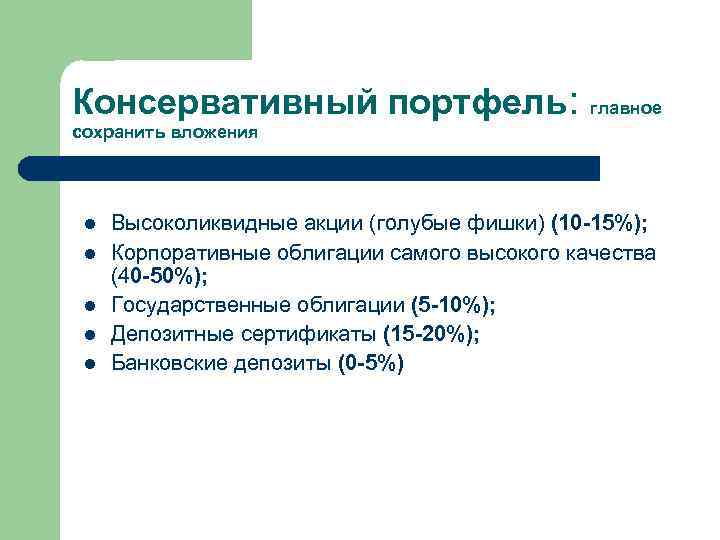 Консервативный портфель: главное сохранить вложения

- Высоколиквидные акции (голубые фишки) (10-15%);
- Корпоративные облигации самого высокого качества (40-50%);
- Государственные облигации (5-10%);
- Депозитные сертификаты (15-20%);
- Банковские депозиты (0-5%)